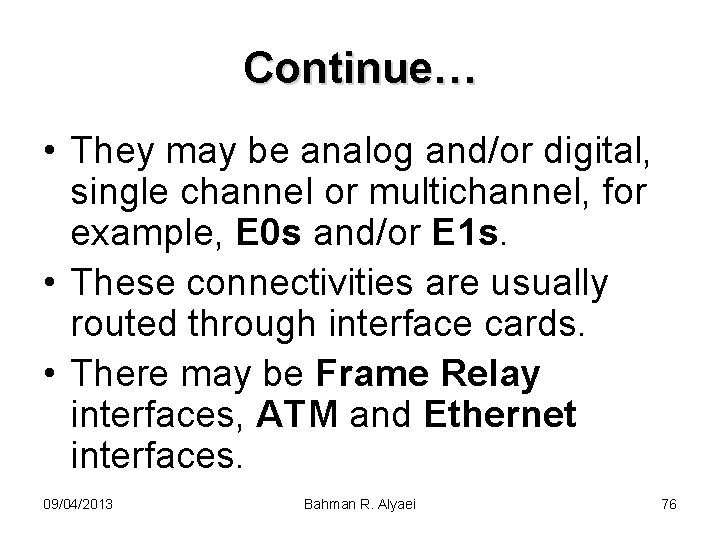 Continue…

• They may be analog and/or digital, single channel or multichannel, for example, E0s and/or E1s.
• These connectivities are usually routed through interface cards.
• There may be Frame Relay interfaces, ATM and Ethernet interfaces.

09/04/2013 Bahman R. Alyaei 76